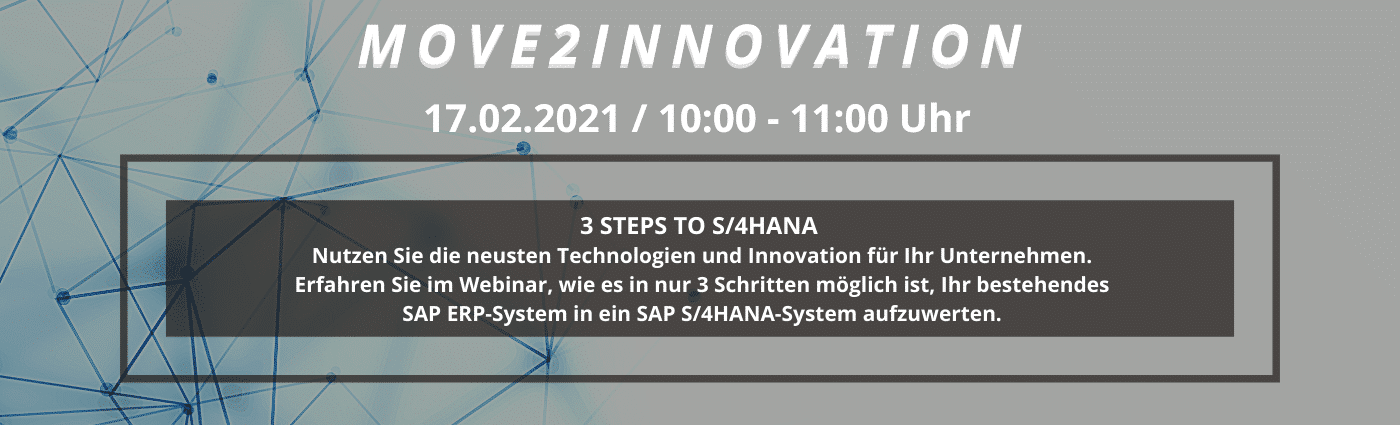 MOVE2INNOVATION

17.02.2021 / 10:00 - 11:00 Uhr

3 STEPS TO S/4HANA
Nutzen Sie die neusten Technologien und Innovation für Ihr Unternehmen. Erfahren Sie im Webinar, wie es in nur 3 Schritten möglich ist, Ihr bestehendes SAP ERP-System in ein SAP S/4HANA-System aufzuwerten.